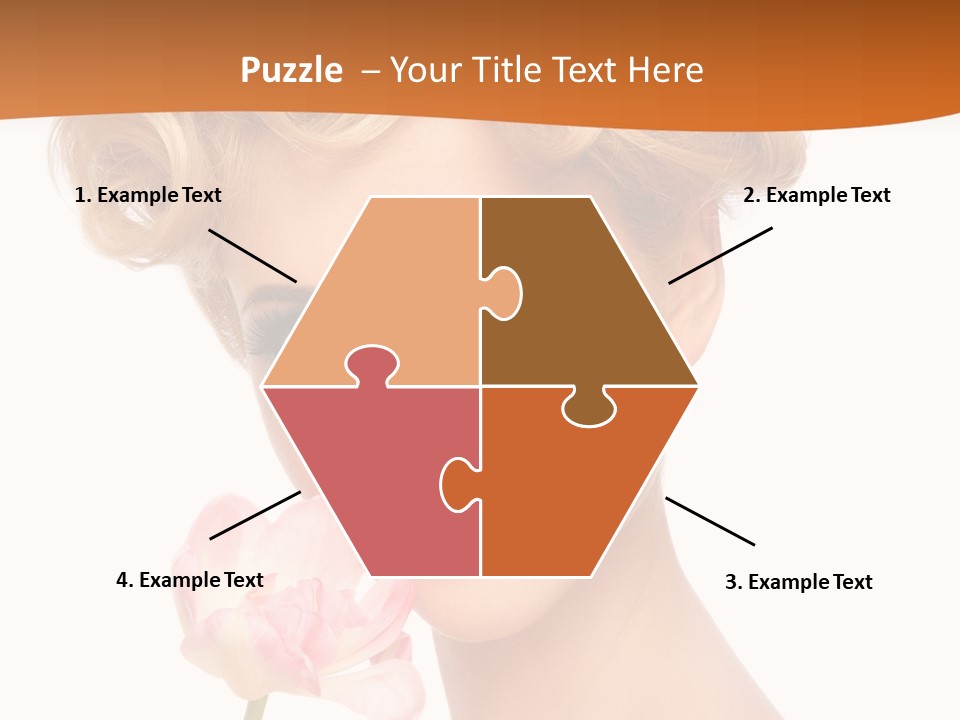 Puzzle – Your Title Text Here

1. Example Text

2. Example Text

4. Example Text

3. Example Text